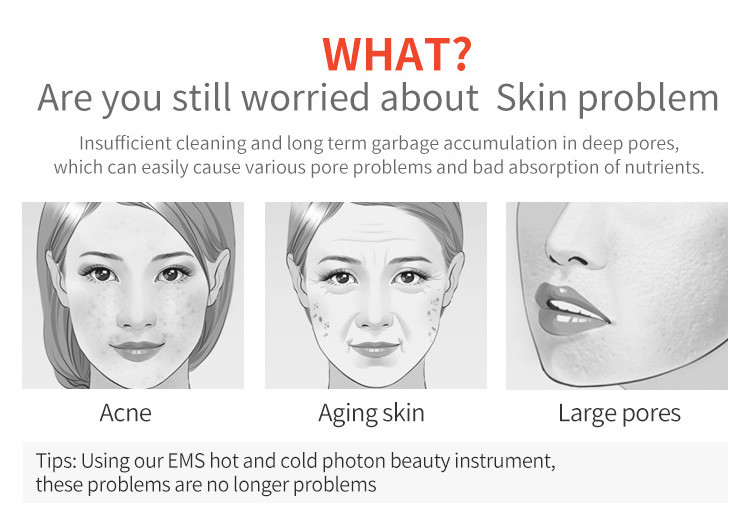 WHAT?
Are you still worried about  Skin problem

Insufficient cleaning and long term garbage accumulation in deep pores, which can easily cause various pore problems and bad absorption of nutrients.

Acne

Aging skin

Large pores

Tips: Using our EMS hot and cold photon beauty instrument, these problems are no longer problems